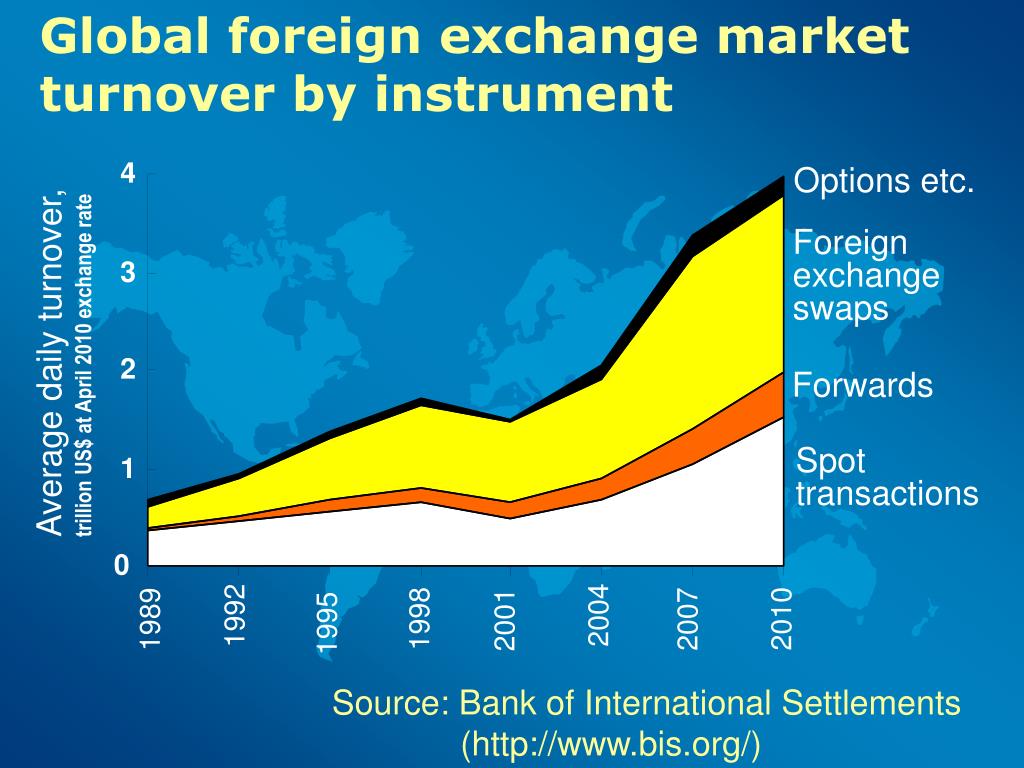 Global foreign exchange market turnover by instrument

Average daily turnover, trillion US$ at April 2010 exchange rate

4
3
2
1
0

1989
1992
1995
1998
2001
2004
2007
2010

Options etc.
Foreign exchange swaps
Forwards
Spot transactions

Source: Bank of International Settlements (http://www.bis.org/)